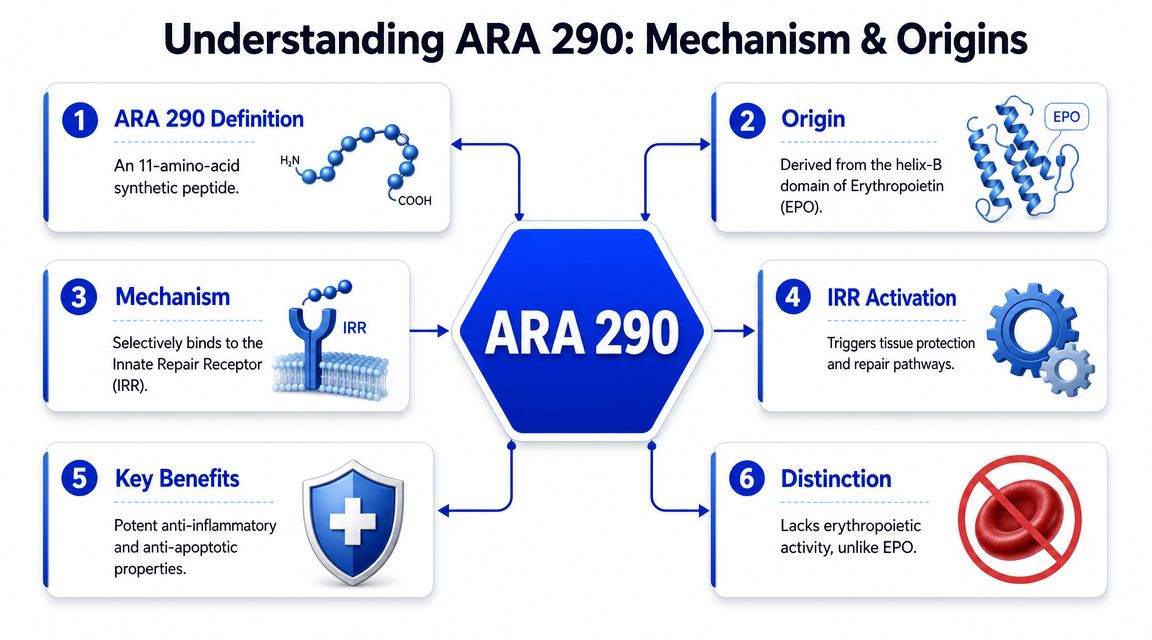 Understanding ARA 290: Mechanism & Origins

1 ARA 290 Definition

An 11-amino-acid synthetic peptide.

$H_2N$

COOH

2 Origin

Derived from the helix-B domain of Erythropoietin (EPO).

EPO

3 Mechanism

Selectively binds to the Innate Repair Receptor (IRR).

IRR

ARA 290

4 IRR Activation

Triggers tissue protection and repair pathways.

5 Key Benefits

Potent anti-inflammatory and anti-apoptotic properties.

6 Distinction

Lacks erythropoietic activity, unlike EPO.